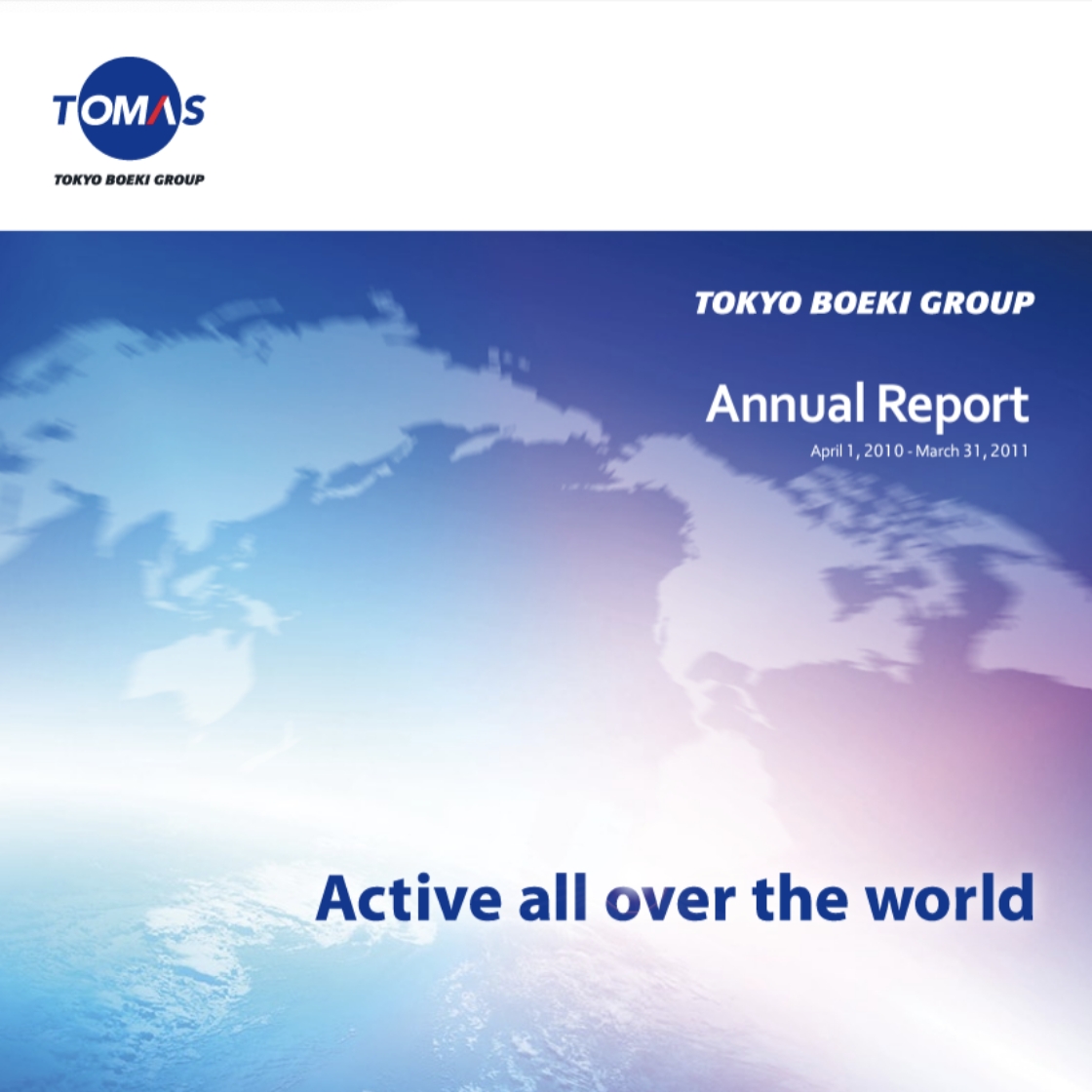 TOMAS
TOKYO BOEKI GROUP

TOKYO BOEKI GROUP

Annual Report
April 1, 2010 - March 31, 2011

Active all over the world